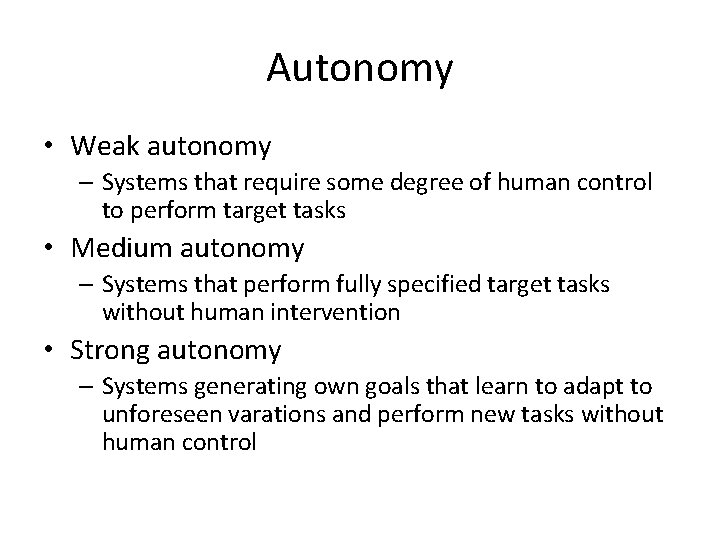 Autonomy

• Weak autonomy
– Systems that require some degree of human control to perform target tasks

• Medium autonomy
– Systems that perform fully specified target tasks without human intervention

• Strong autonomy
– Systems generating own goals that learn to adapt to unforeseen varations and perform new tasks without human control